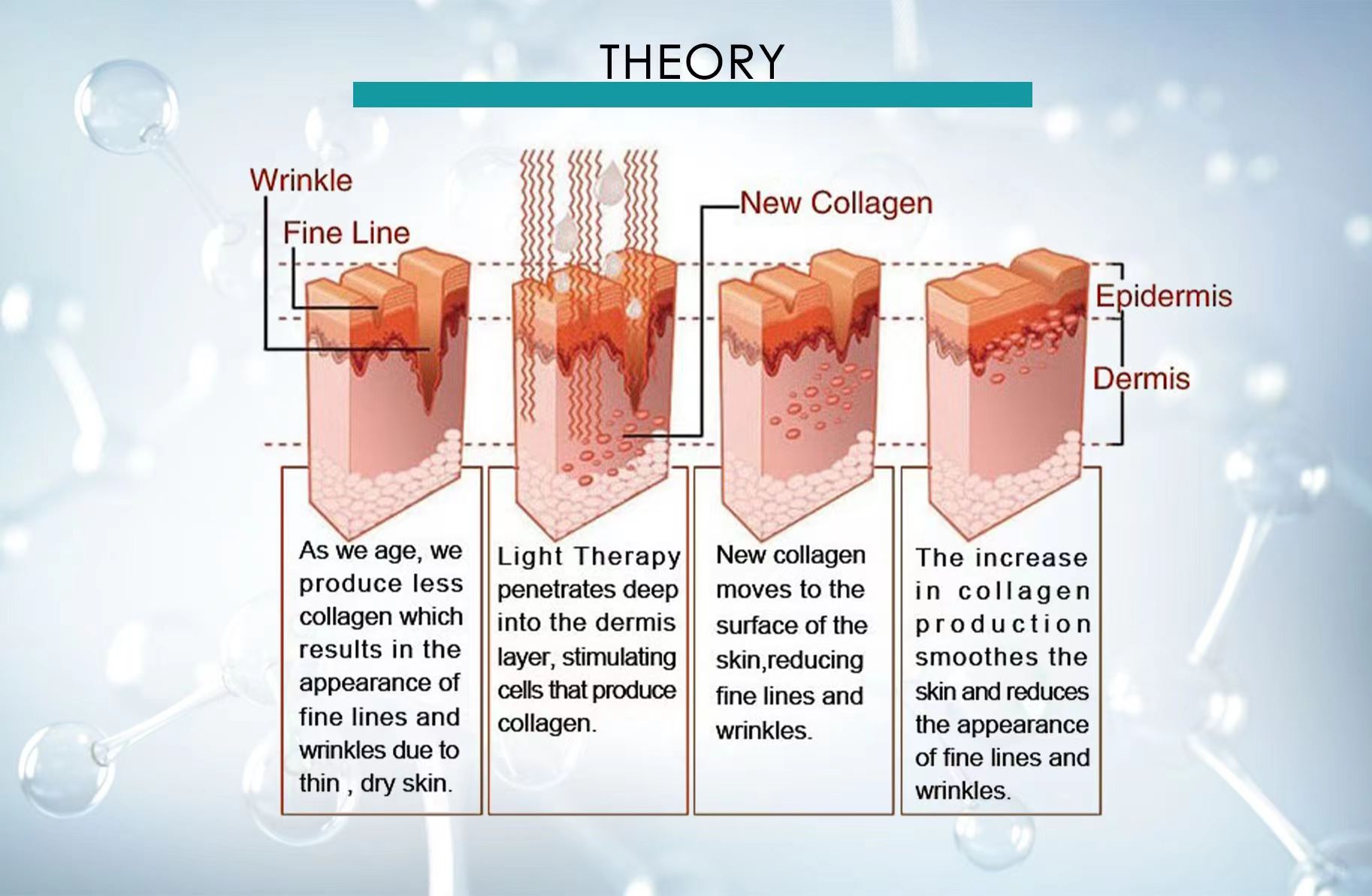 THEORY

Wrinkle

Fine Line

New Collagen

Epidermis

Dermis

As we age, we produce less collagen which results in the appearance of fine lines and wrinkles due to thin , dry skin.

Light Therapy penetrates deep into the dermis layer, stimulating cells that produce collagen.

New collagen moves to the surface of the skin,reducing fine lines and wrinkles.

The increase in collagen production smoothes the skin and reduces the appearance of fine lines and wrinkles.